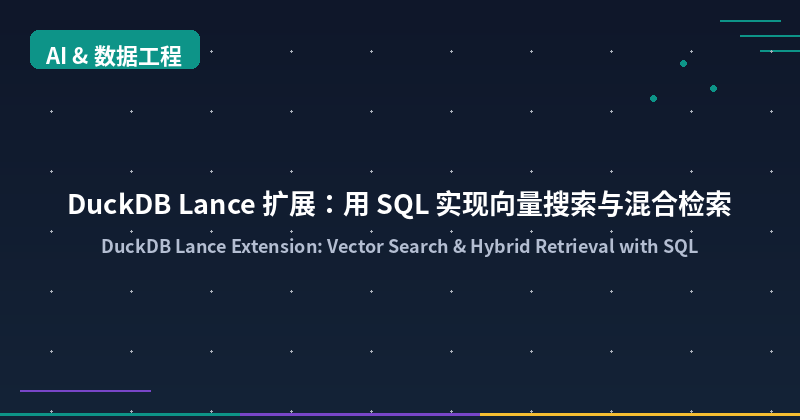 AI & 数据工程

DuckDB Lance 扩展：用 SQL 实现向量搜索与混合检索

DuckDB Lance Extension: Vector Search & Hybrid Retrieval with SQL